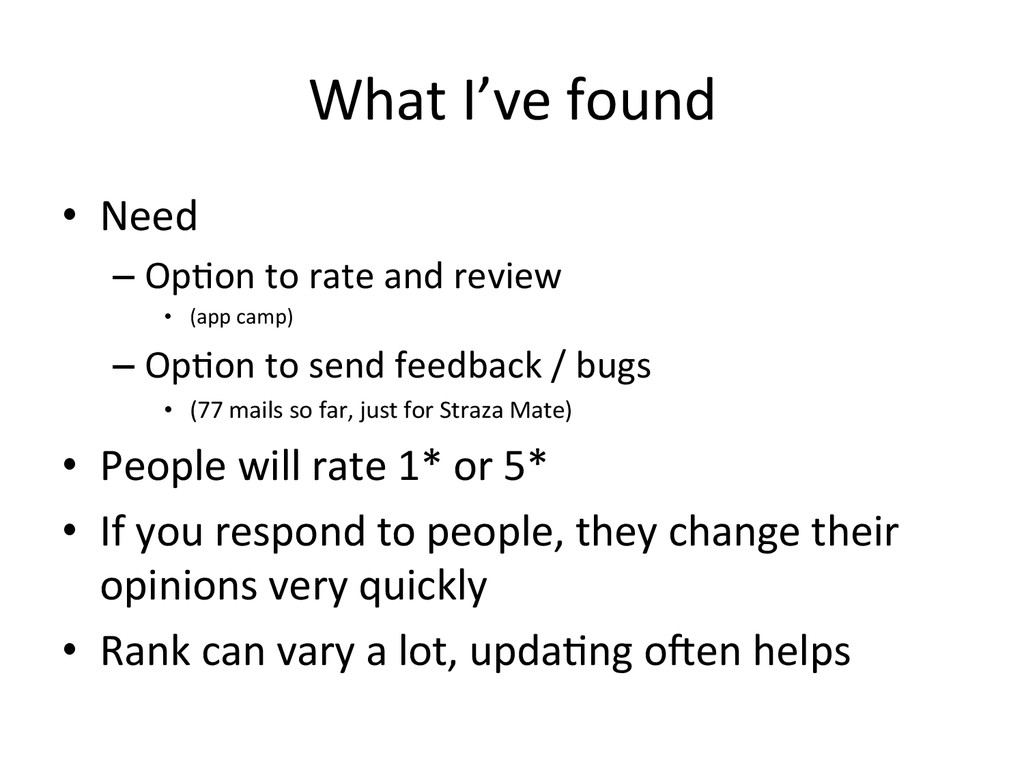 What I've found

• Need
  – Option to rate and review
    • (app camp)
  – Option to send feedback / bugs
    • (77 mails so far, just for Straza Mate)
• People will rate 1* or 5*
• If you respond to people, they change their opinions very quickly
• Rank can vary a lot, updating often helps